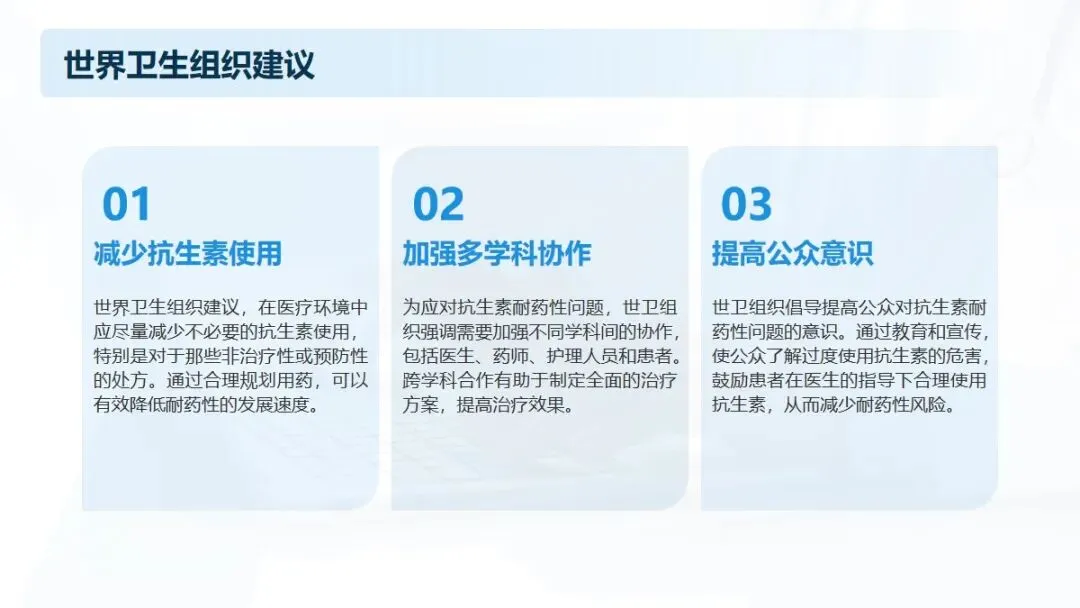 世界卫生组织建议

01
减少抗生素使用
世界卫生组织建议，在医疗环境中应尽量减少不必要的抗生素使用，特别是对于那些非治疗性或预防性的处方。通过合理规划用药，可以有效降低耐药性的发展速度。

02
加强多学科协作
为应对抗生素耐药性问题，世卫组织强调需要加强不同学科间的协作，包括医生、药师、护理人员和患者。跨学科合作有助于制定全面的治疗方案，提高治疗效果。

03
提高公众意识
世卫组织倡导提高公众对抗生素耐药性问题的意识。通过教育和宣传，使公众了解过度使用抗生素的危害，鼓励患者在医生的指导下合理使用抗生素，从而减少耐药性风险。